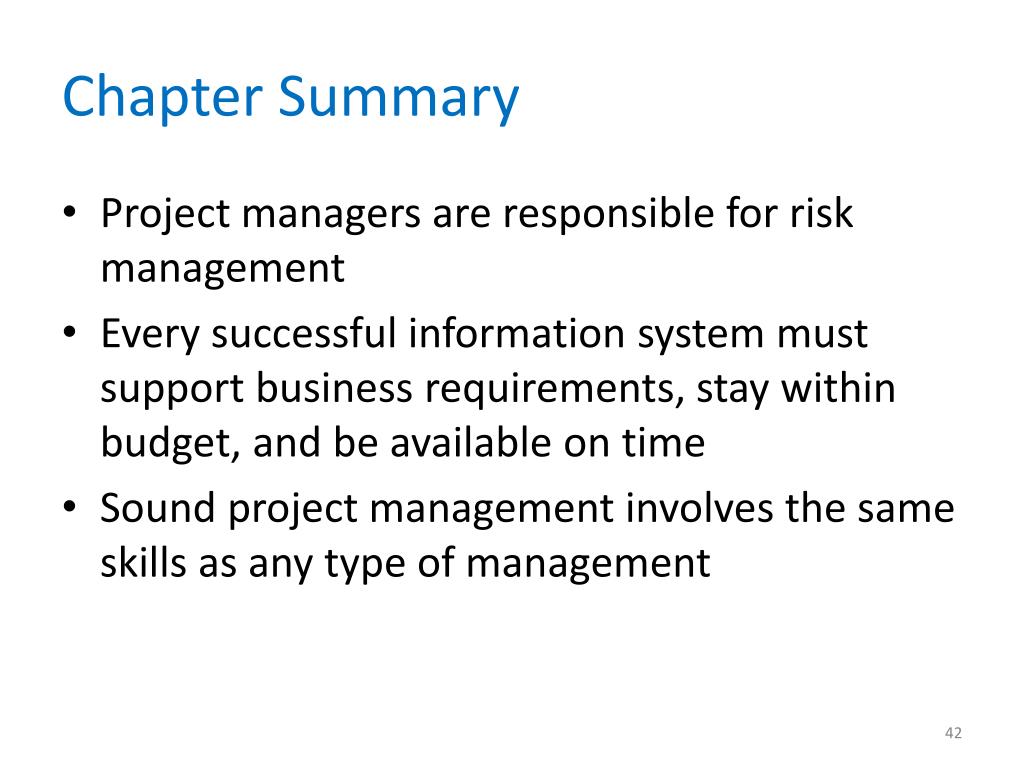 Chapter Summary

• Project managers are responsible for risk management
• Every successful information system must support business requirements, stay within budget, and be available on time
• Sound project management involves the same skills as any type of management

42